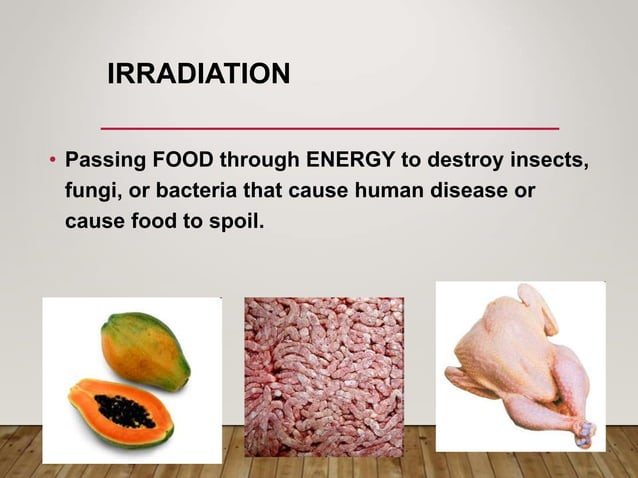 IRRADIATION

• Passing FOOD through ENERGY to destroy insects, fungi, or bacteria that cause human disease or cause food to spoil.